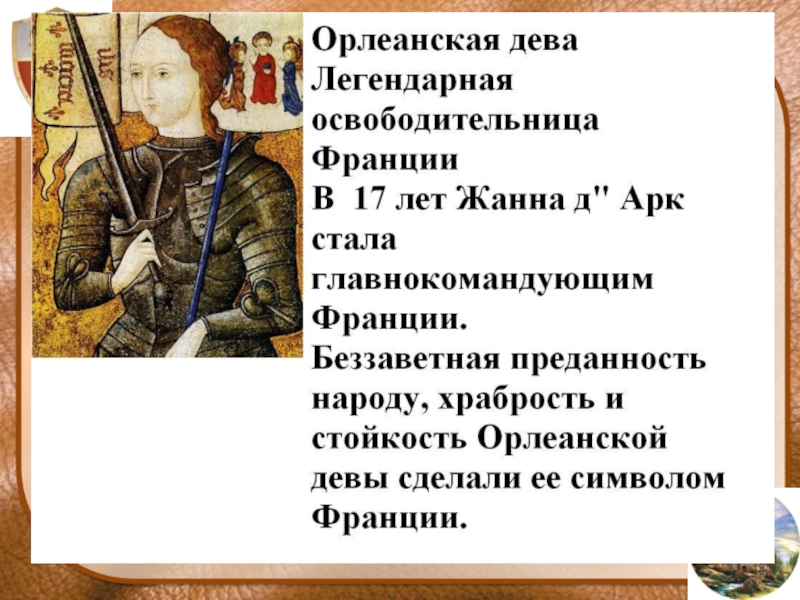 Орлеанская дева
Легендарная освободительница Франции
В 17 лет Жанна д" Арк стала главнокомандующим Франции.
Беззаветная преданность народу, храбрость и стойкость Орлеанской девы сделали ее символом Франции.